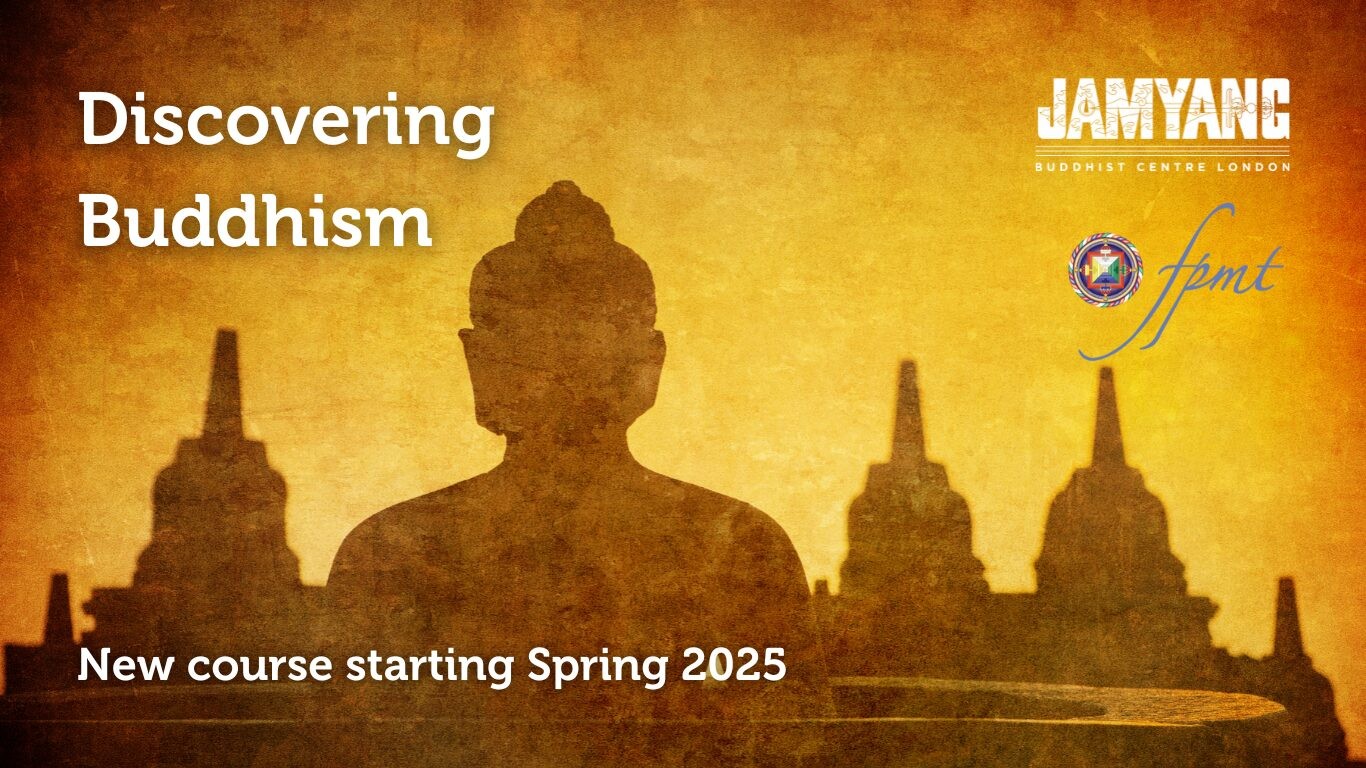 Discovering Buddhism

JAMYANG
BUDDHIST CENTRE LONDON

fpmt

New course starting Spring 2025